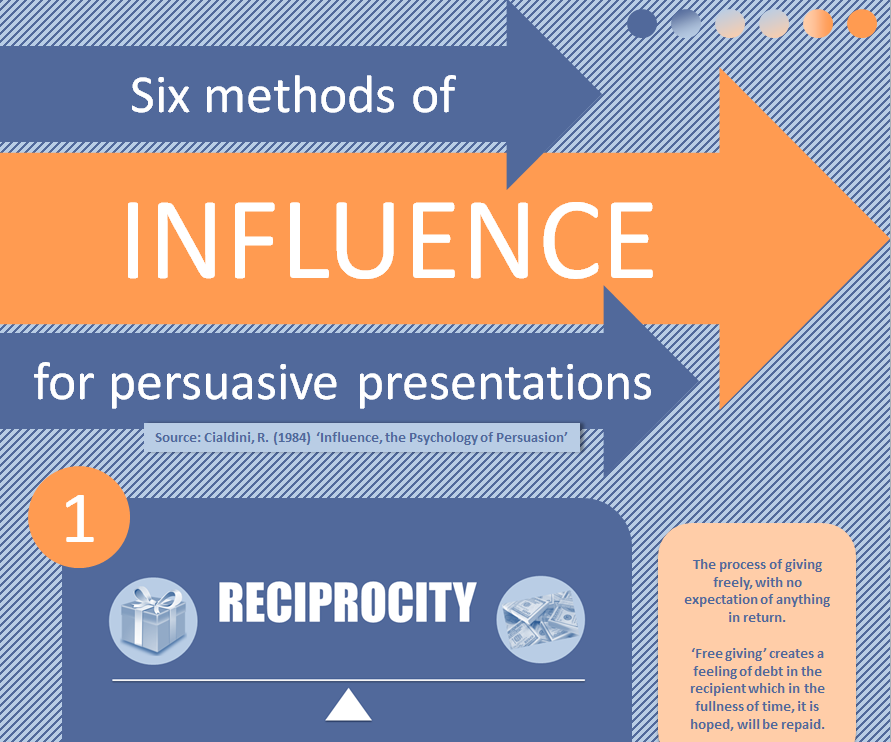 Six methods of

INFLUENCE

for persuasive presentations

Source: Cialdini, R. (1984) 'Influence, the Psychology of Persuasion'

1

RECIPROCITY

The process of giving freely, with no expectation of anything in return.

'Free giving' creates a feeling of debt in the recipient which in the fullness of time, it is hoped, will be repaid.